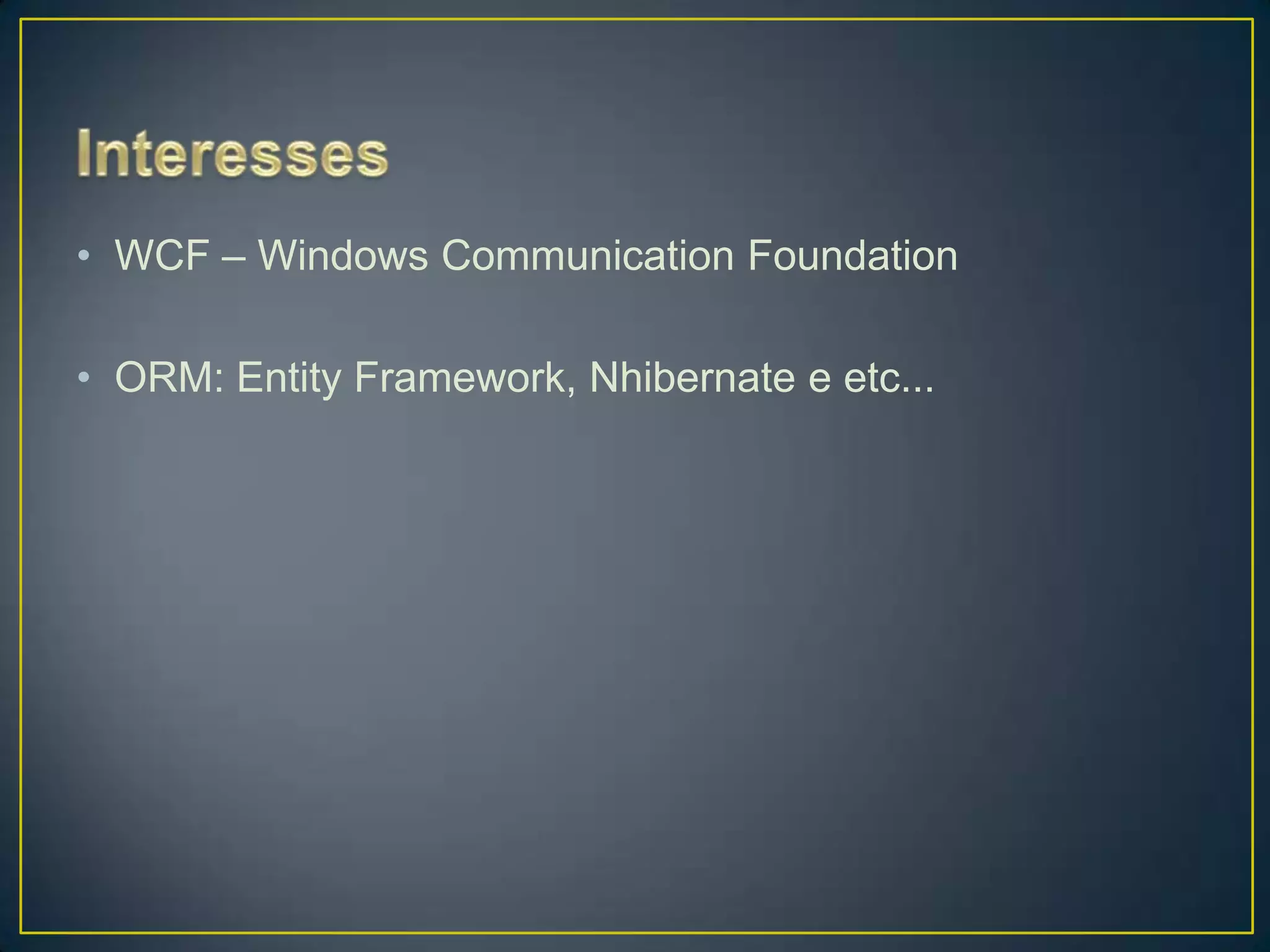 Interesses

• WCF – Windows Communication Foundation

• ORM: Entity Framework, Nhibernate e etc...